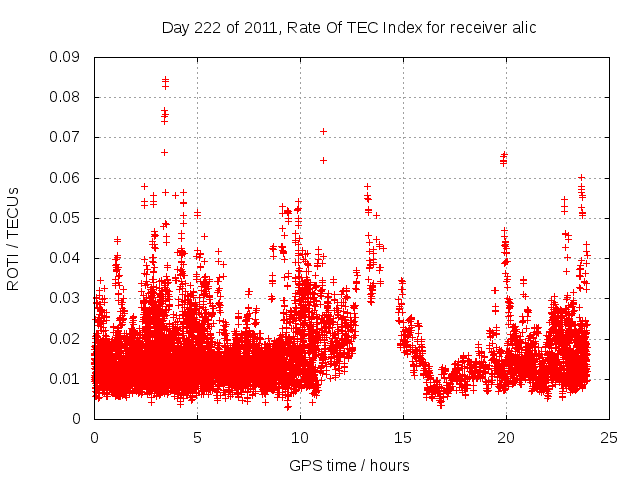 Day 222 of 2011, Rate Of TEC Index for receiver alic

ROTI / TECUs

0.09
0.08
0.07
0.06
0.05
0.04
0.03
0.02
0.01
0

0
5
10
15
20
25

GPS time / hours